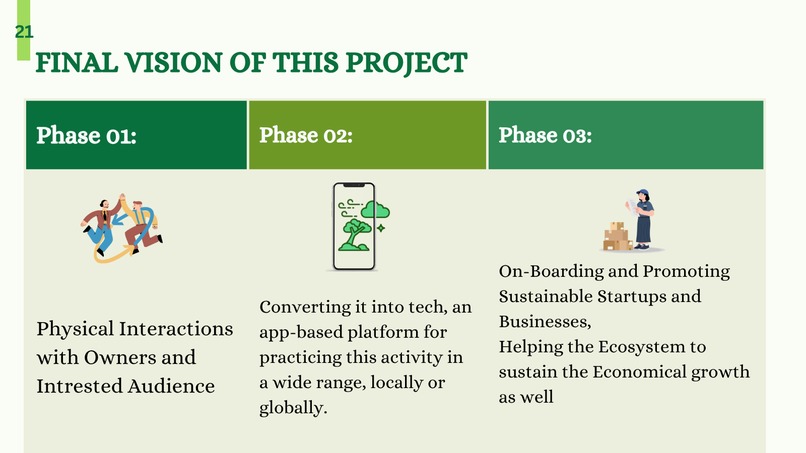 21

FINAL VISION OF THIS PROJECT

| Phase 01: | Phase 02: | Phase 03: |
|---|---|---|
| Physical Interactions with Owners and Intrested Audience | Converting it into tech, an app-based platform for practicing this activity in a wide range, locally or globally. | On-Boarding and Promoting Sustainable Startups and Businesses, Helping the Ecosystem to sustain the Economical growth as well |